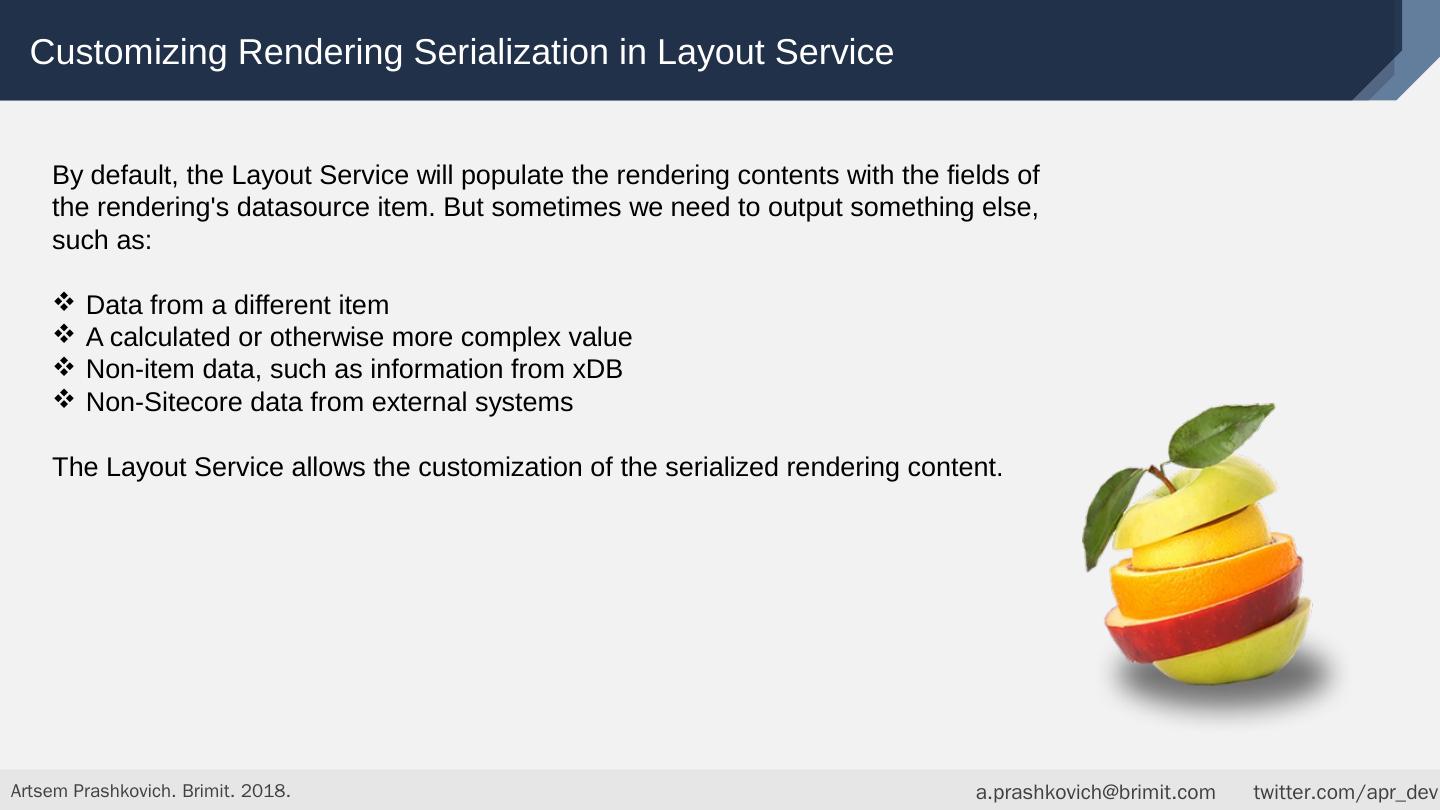 Customizing Rendering Serialization in Layout Service

By default, the Layout Service will populate the rendering contents with the fields of the rendering's datasource item. But sometimes we need to output something else, such as:

❖ Data from a different item
❖ A calculated or otherwise more complex value
❖ Non-item data, such as information from xDB
❖ Non-Sitecore data from external systems

The Layout Service allows the customization of the serialized rendering content.

Artsem Prashkovich. Brimit. 2018.
a.prashkovich@brimit.com twitter.com/apr_dev